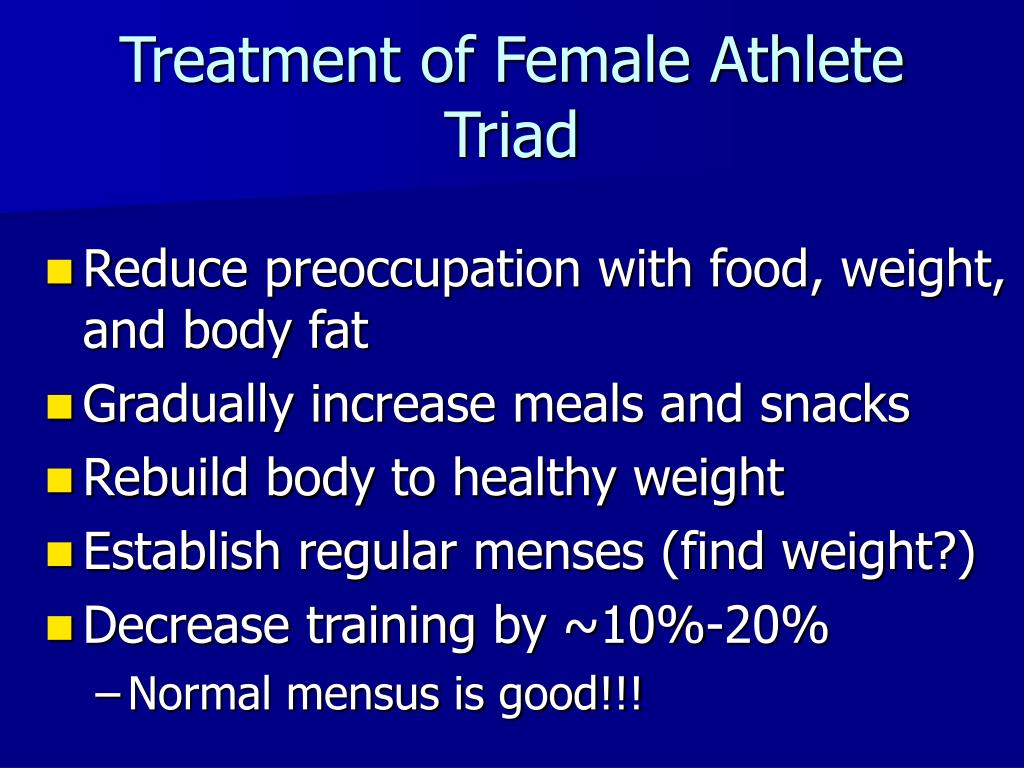 Treatment of Female Athlete Triad

Reduce preoccupation with food, weight, and body fat
Gradually increase meals and snacks
Rebuild body to healthy weight
Establish regular menses (find weight?)
Decrease training by ~10%-20%
– Normal mensus is good!!!